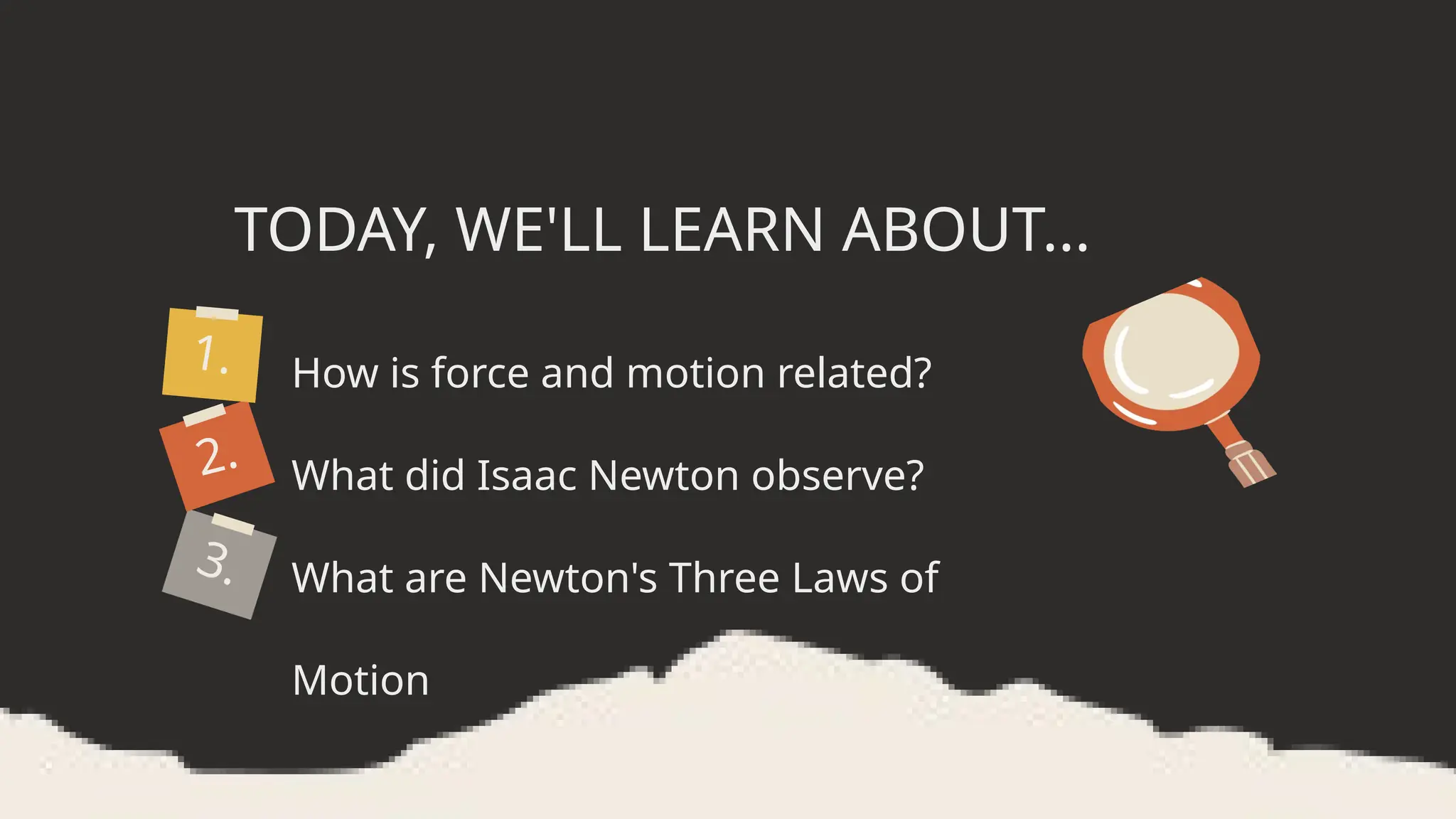 TODAY, WE'LL LEARN ABOUT...

1.
How is force and motion related?

2.
What did Isaac Newton observe?

3.
What are Newton's Three Laws of Motion